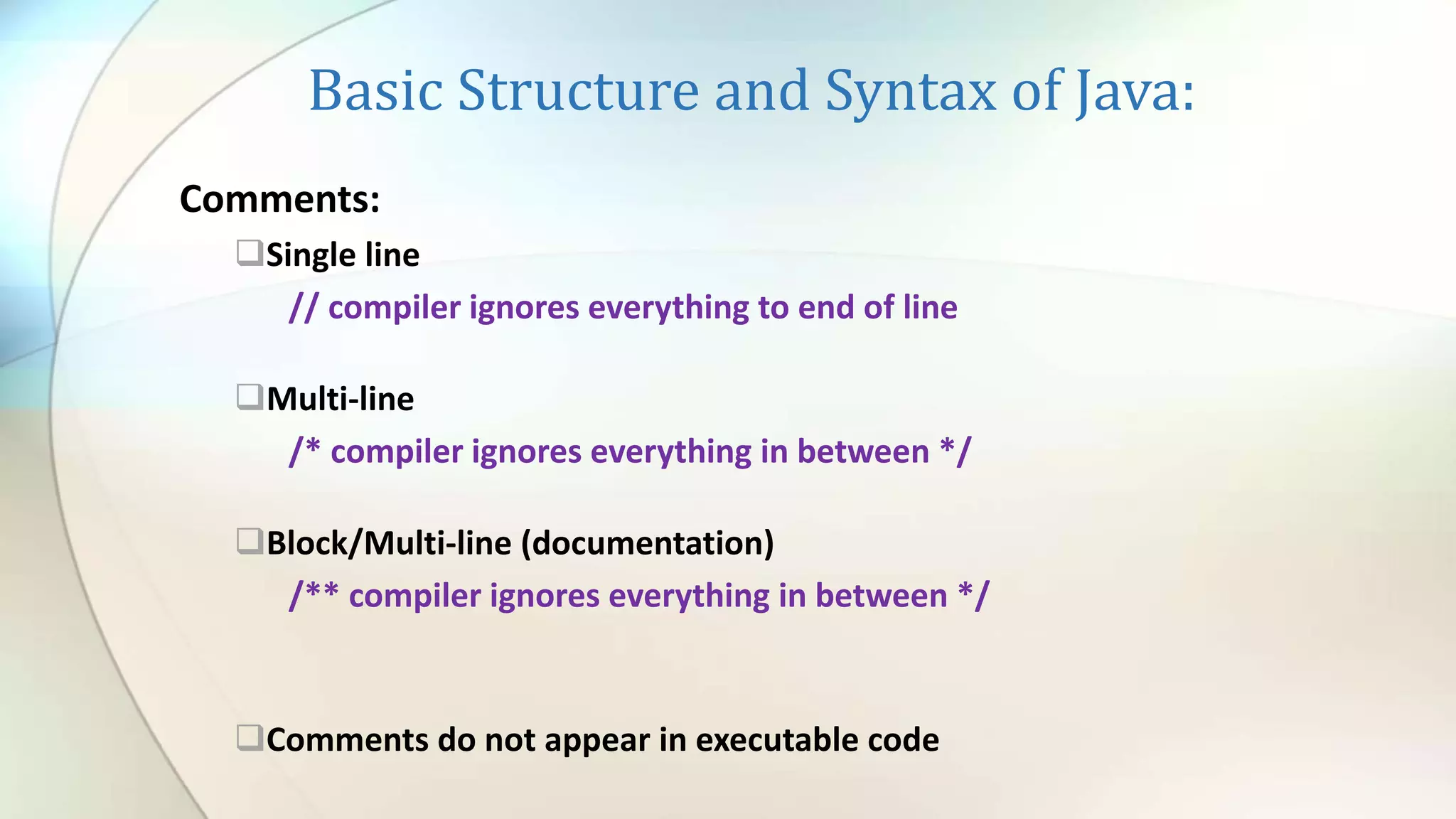 Basic Structure and Syntax of Java:

Comments:

❑Single line

// compiler ignores everything to end of line

❑Multi-line

/* compiler ignores everything in between */

❑Block/Multi-line (documentation)

/** compiler ignores everything in between */

❑Comments do not appear in executable code